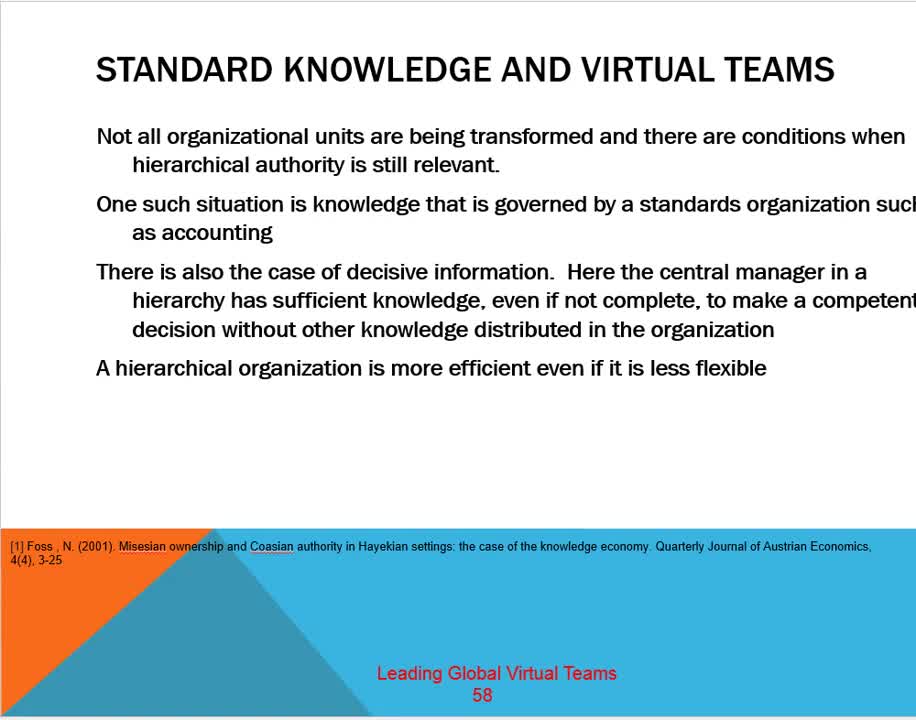 STANDARD KNOWLEDGE AND VIRTUAL TEAMS

Not all organizational units are being transformed and there are conditions when hierarchical authority is still relevant.

One such situation is knowledge that is governed by a standards organization such as accounting

There is also the case of decisive information. Here the central manager in a hierarchy has sufficient knowledge, even if not complete, to make a competent decision without other knowledge distributed in the organization

A hierarchical organization is more efficient even if it is less flexible

[1] Foss , N. (2001). Misesian ownership and Coasian authority in Hayekian settings: the case of the knowledge economy. Quarterly Journal of Austrian Economics, 4(4), 3-25

Leading Global Virtual Teams
58